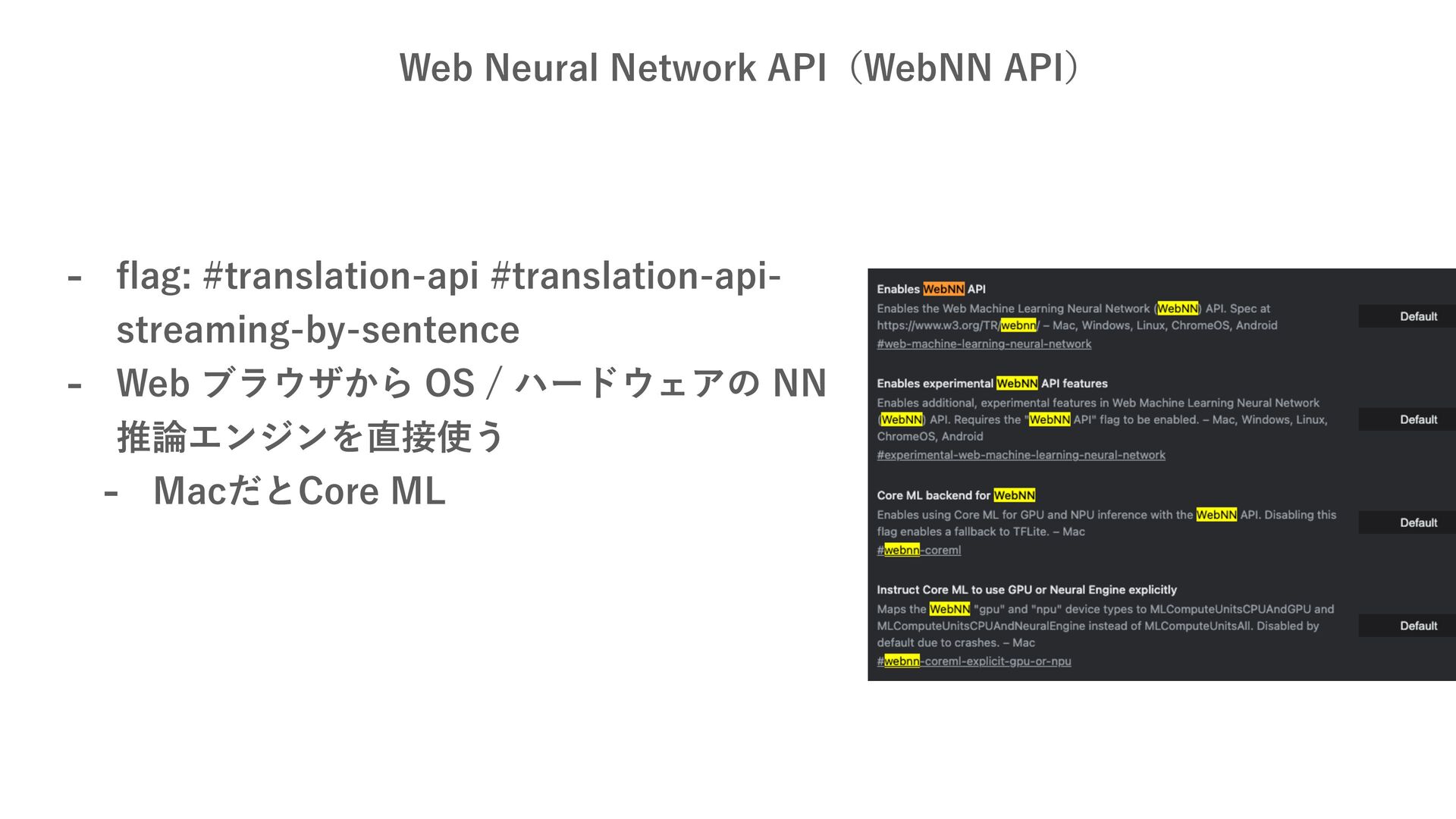 Web Neural Network API（WebNN API）

- flag: #translation-api #translation-api-streaming-by-sentence
- Web ブラウザから OS / ハードウェアの NN 推論エンジンを直接使う
  - MacだとCore ML

Enables WebNN API
Enables the Web Machine Learning Neural Network (WebNN) API. Spec at https://www.w3.org/TR/webnn/ – Mac, Windows, Linux, ChromeOS, Android
#web-machine-learning-neural-network
Default

Enables experimental WebNN API features
Enables additional, experimental features in Web Machine Learning Neural Network (WebNN) API. Requires the "WebNN API" flag to be enabled. – Mac, Windows, Linux, ChromeOS, Android
#experimental-web-machine-learning-neural-network
Default

Core ML backend for WebNN
Enables using Core ML for GPU and NPU inference with the WebNN API. Disabling this flag enables a fallback to TFLite. – Mac
#webnn-coreml
Default

Instruct Core ML to use GPU or Neural Engine explicitly
Maps the WebNN "gpu" and "npu" device types to MLComputeUnitsCPUAndGPU and MLComputeUnitsCPUAndNeuralEngine instead of MLComputeUnitsAll. Disabled by default due to crashes. – Mac
#webnn-coreml-explicit-gpu-or-npu
Default